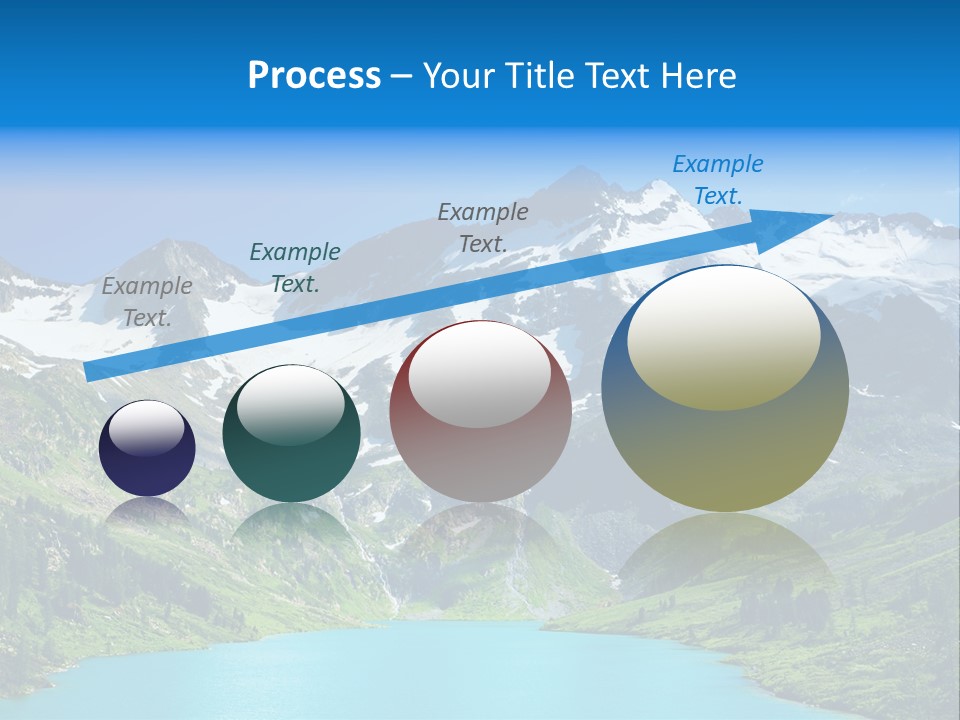 Process – Your Title Text Here

Example Text.

Example Text.

Example Text.

Example Text.